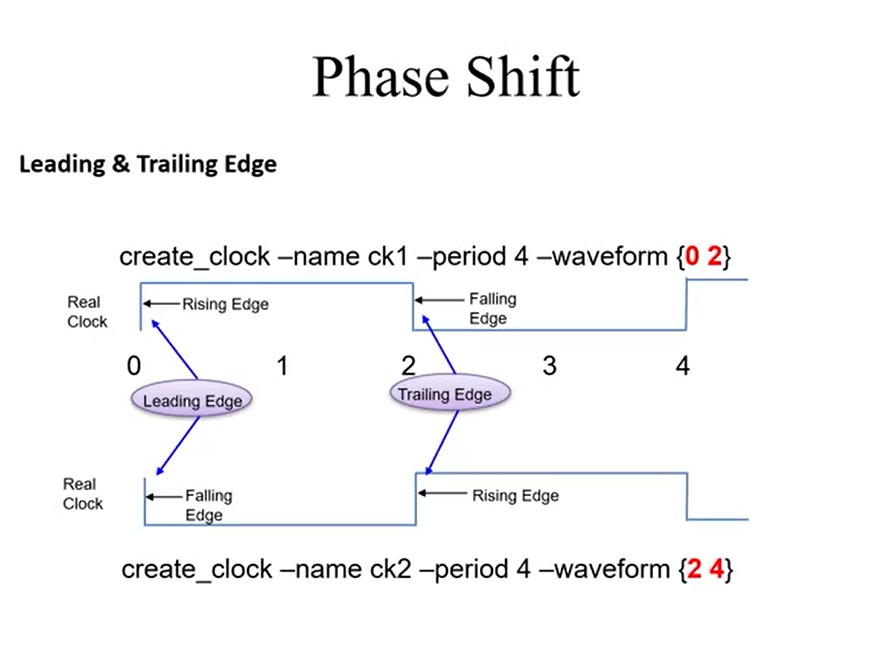 Phase Shift

Leading & Trailing Edge

create_clock –name ck1 –period 4 –waveform {0 2}

Real Clock

Rising Edge

Falling Edge

0 1 2 3 4

Leading Edge

Trailing Edge

Real Clock

Falling Edge

Rising Edge

create_clock –name ck2 –period 4 –waveform {2 4}